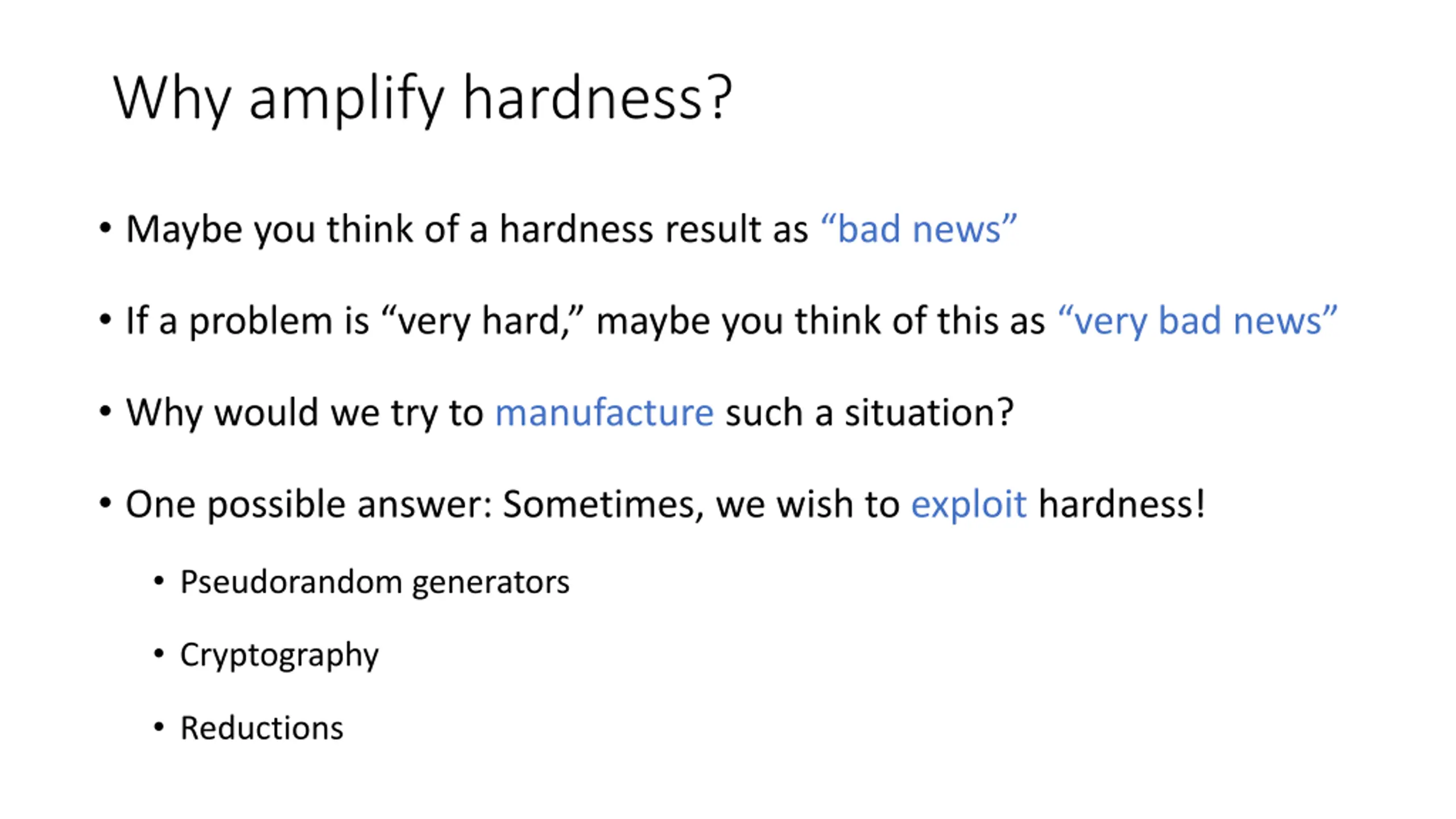 Why amplify hardness?

• Maybe you think of a hardness result as “bad news”

• If a problem is “very hard,” maybe you think of this as “very bad news”

• Why would we try to manufacture such a situation?

• One possible answer: Sometimes, we wish to exploit hardness!

  • Pseudorandom generators

  • Cryptography

  • Reductions